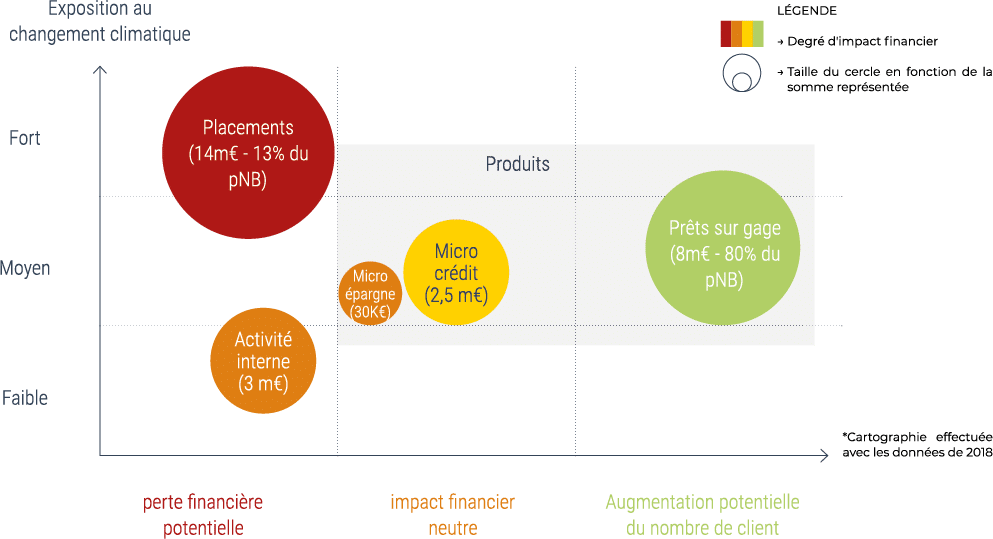 Exposition au changement climatique

LÉGENDE

→ Degré d'impact financier

→ Taille du cercle en fonction de la somme représentée

Fort

Moyen

Faible

Placements (14m€ - 13% du pNB)

Produits

Micro épargne (30K€)

Micro crédit (2,5 m€)

Prêts sur gage (8m€ - 80% du pNB)

Activité interne (3 m€)

*Cartographie effectuée avec les données de 2018

perte financière potentielle

impact financier neutre

Augmentation potentielle du nombre de client